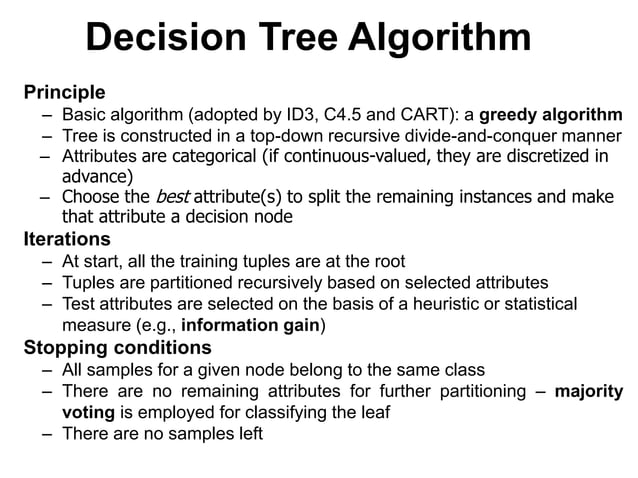 Decision Tree Algorithm

Principle
– Basic algorithm (adopted by ID3, C4.5 and CART): a greedy algorithm
– Tree is constructed in a top-down recursive divide-and-conquer manner
– Attributes are categorical (if continuous-valued, they are discretized in advance)
– Choose the best attribute(s) to split the remaining instances and make that attribute a decision node

Iterations
– At start, all the training tuples are at the root
– Tuples are partitioned recursively based on selected attributes
– Test attributes are selected on the basis of a heuristic or statistical measure (e.g., information gain)

Stopping conditions
– All samples for a given node belong to the same class
– There are no remaining attributes for further partitioning – majority voting is employed for classifying the leaf
– There are no samples left